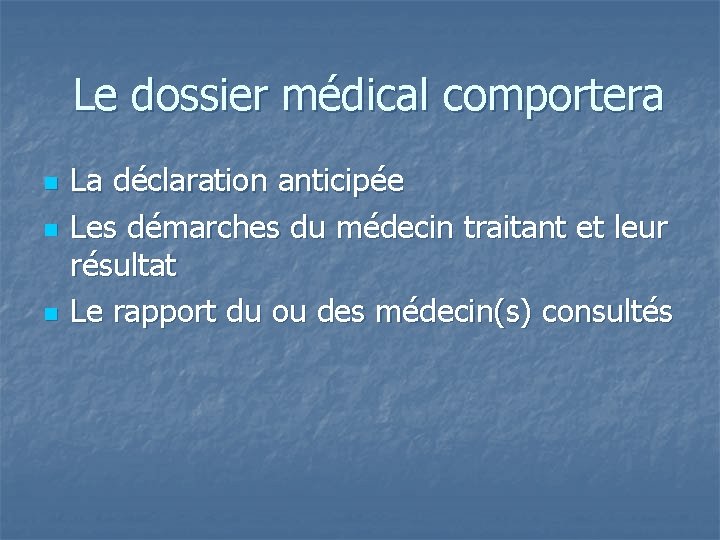 Le dossier médical comportera

- La déclaration anticipée
- Les démarches du médecin traitant et leur résultat
- Le rapport du ou des médecin(s) consultés